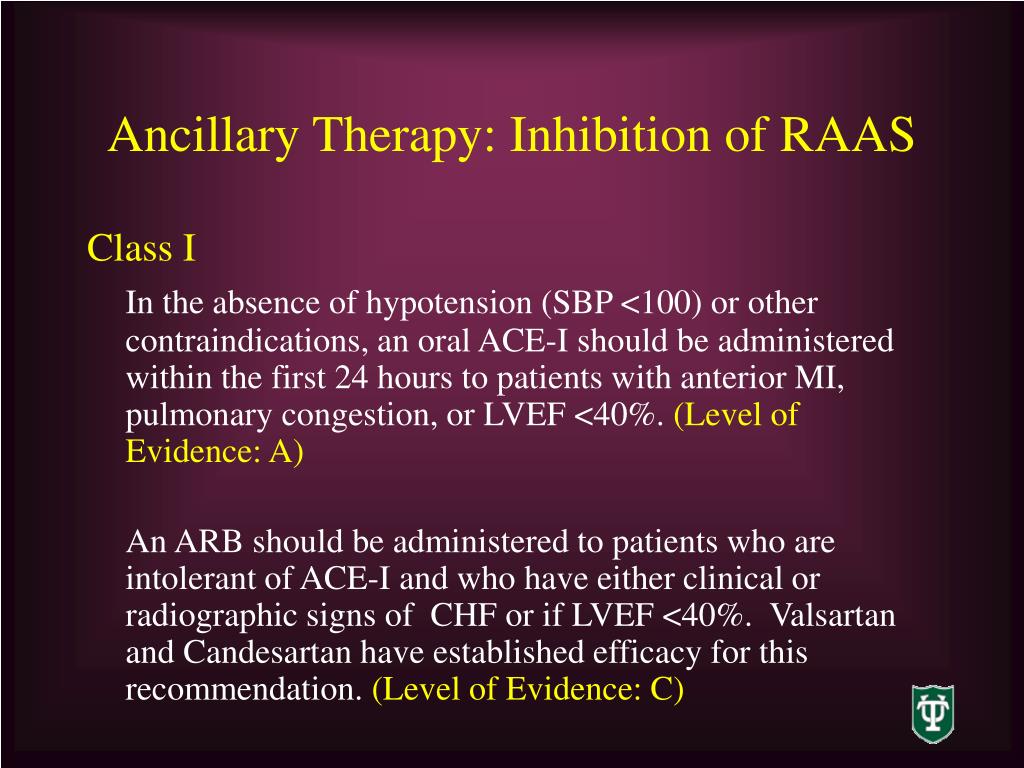 Ancillary Therapy: Inhibition of RAAS

Class I

In the absence of hypotension (SBP <100) or other contraindications, an oral ACE-I should be administered within the first 24 hours to patients with anterior MI, pulmonary congestion, or LVEF <40%. (Level of Evidence: A)

An ARB should be administered to patients who are intolerant of ACE-I and who have either clinical or radiographic signs of CHF or if LVEF <40%. Valsartan and Candesartan have established efficacy for this recommendation. (Level of Evidence: C)